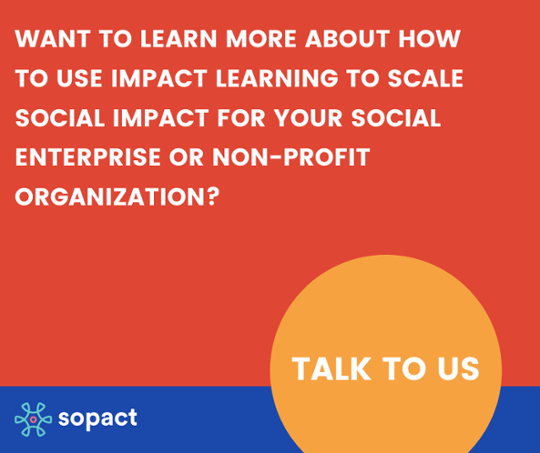 WANT TO LEARN MORE ABOUT HOW TO USE IMPACT LEARNING TO SCALE SOCIAL IMPACT FOR YOUR SOCIAL ENTERPRISE OR NON-PROFIT ORGANIZATION?

TALK TO US

sopact